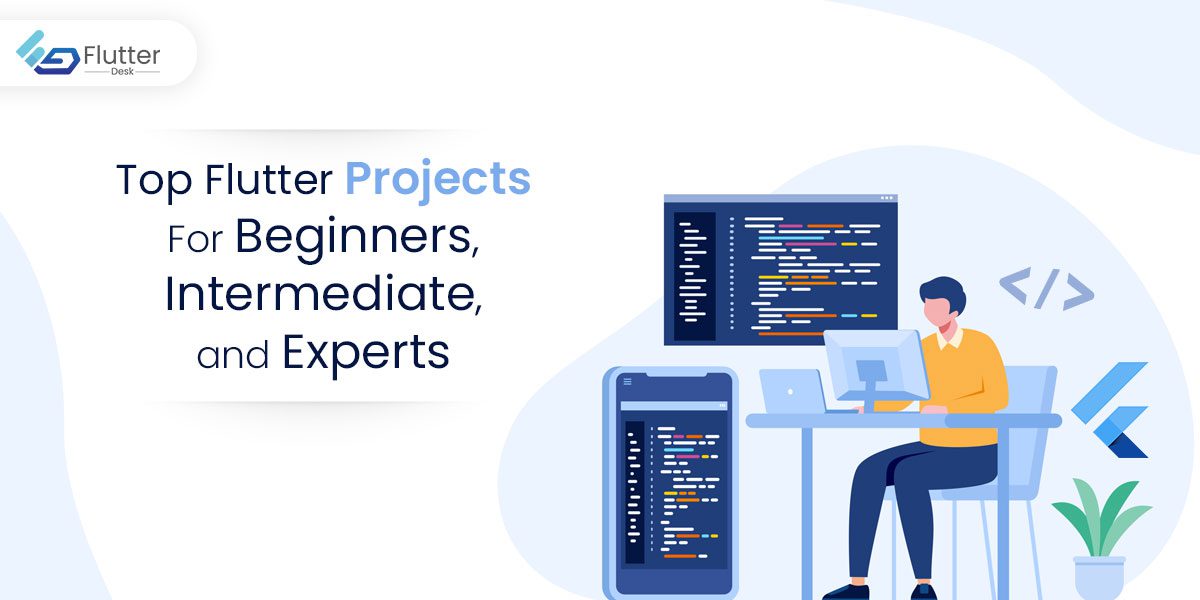 Flutter
Desk

Top Flutter Projects For Beginners, Intermediate, and Experts

</>